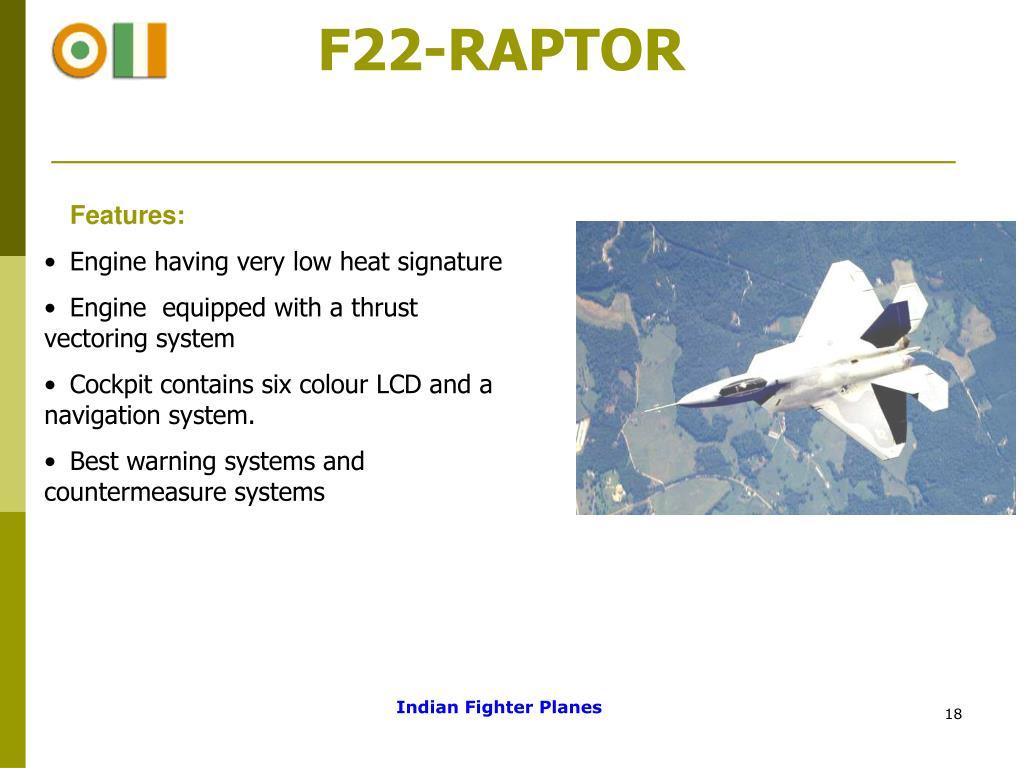 F22-RAPTOR

Features:

• Engine having very low heat signature

• Engine equipped with a thrust vectoring system

• Cockpit contains six colour LCD and a navigation system.

• Best warning systems and countermeasure systems

Indian Fighter Planes

18